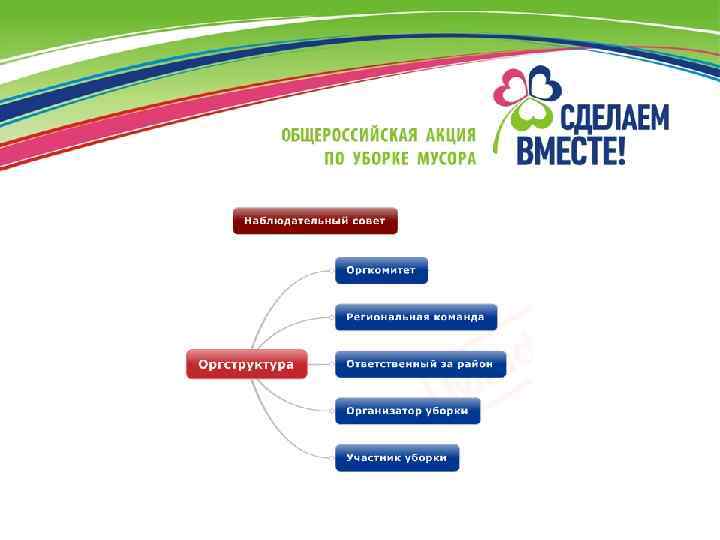 ОБЩЕРОССИЙСКАЯ АКЦИЯ
ПО УБОРКЕ МУСОРА

СДЕЛАЕМ
ВМЕСТЕ!

Наблюдательный совет

Оргструктура

Оргкомитет

Региональная команда

Ответственный за район

Организатор уборки

Участник уборки